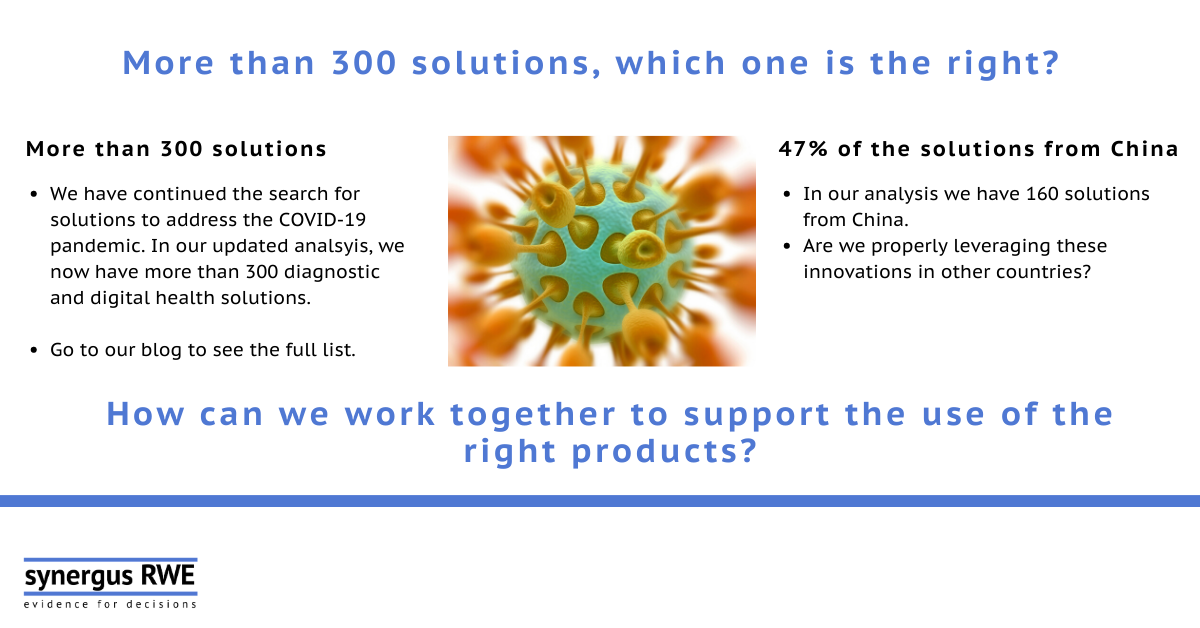 More than 300 solutions, which one is the right?

More than 300 solutions

- We have continued the search for solutions to address the COVID-19 pandemic. In our updated analsyis, we now have more than 300 diagnostic and digital health solutions.

- Go to our blog to see the full list.

47% of the solutions from China

- In our analysis we have 160 solutions from China.
- Are we properly leveraging these innovations in other countries?

How can we work together to support the use of the right products?

synergus RWE
evidence for decisions